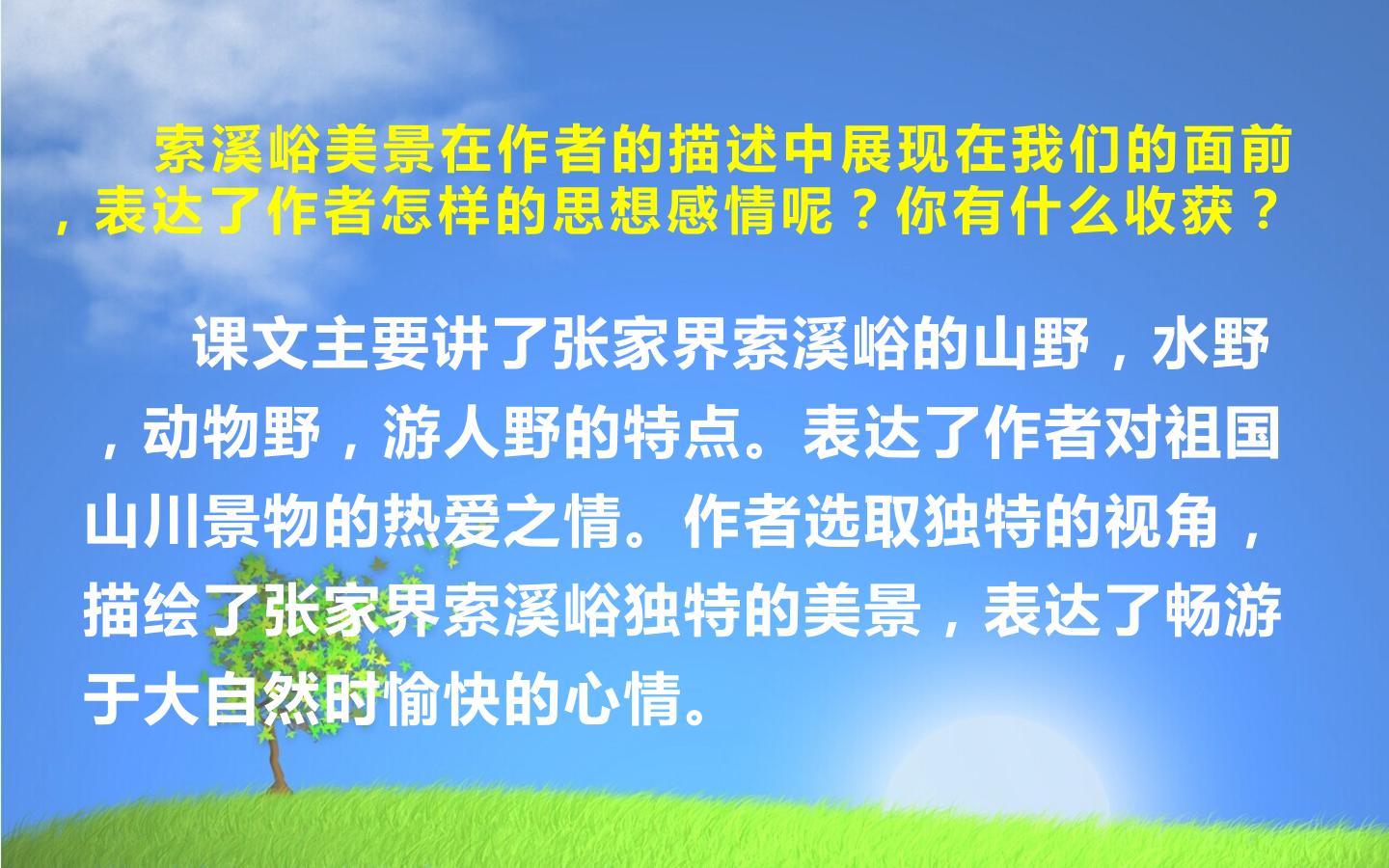 索溪峪美景在作者的描述中展现在我们的面前，表达了作者怎样的思想感情呢？你有什么收获？

课文主要讲了张家界索溪峪的山野，水野，动物野，游人野的特点。表达了作者对祖国山川景物的热爱之情。作者选取独特的视角，描绘了张家界索溪峪独特的美景，表达了畅游于大自然时愉快的心情。